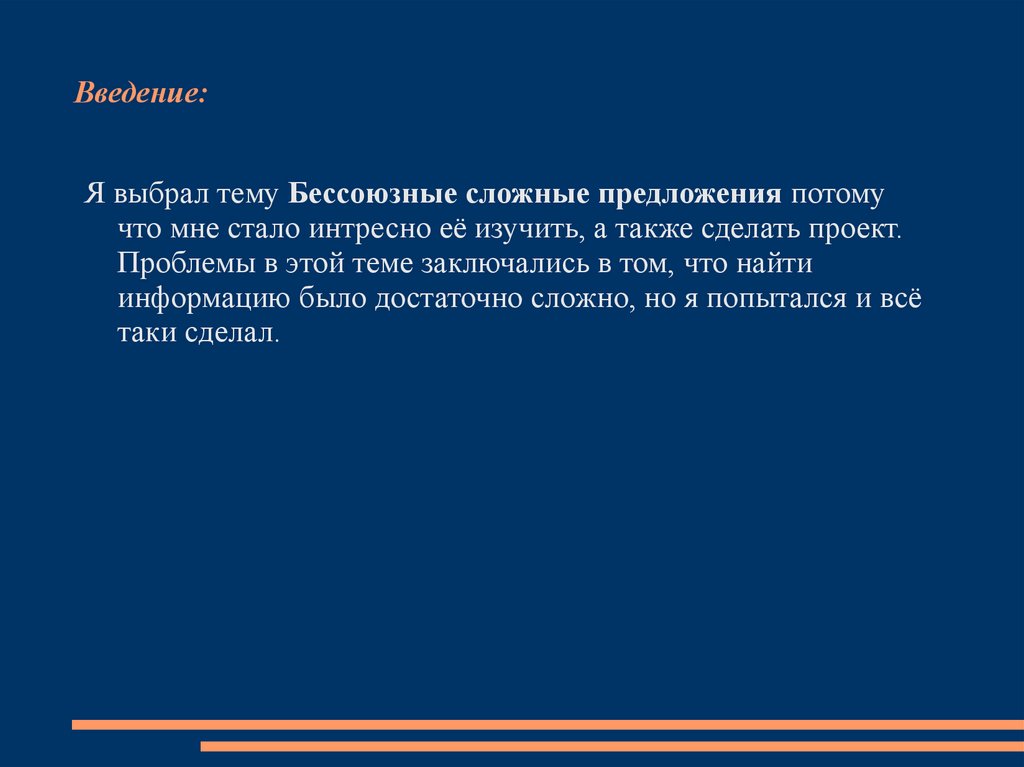 Введение:

Я выбрал тему Бессоюзные сложные предложения потому что мне стало интресно её изучить, а также сделать проект. Проблемы в этой теме заключались в том, что найти информацию было достаточно сложно, но я попытался и всё таки сделал.